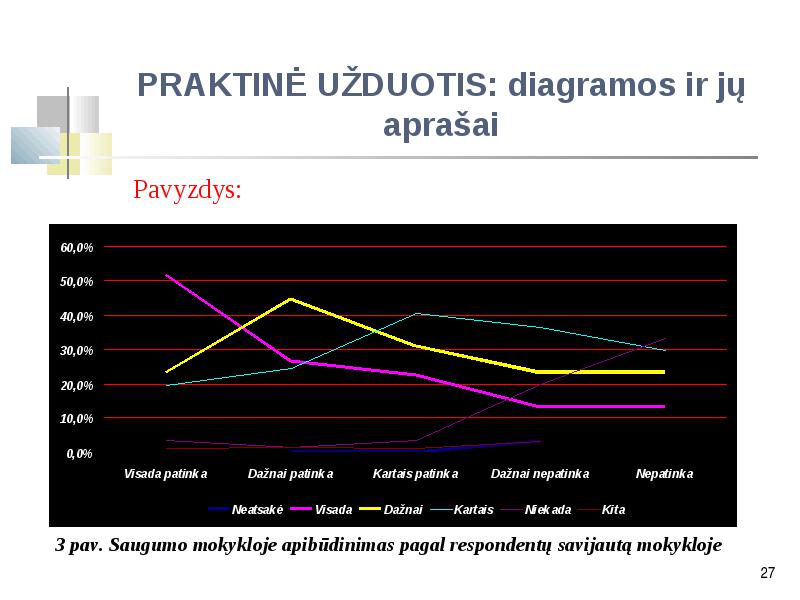 PRAKTINĖ UŽDUOTIS: diagramos ir jų aprašai

Pavyzdys:

60,0%
50,0%
40,0%
30,0%
20,0%
10,0%
0,0%

Visada patinka
Dažnai patinka
Kartais patinka
Dažnai nepatinka
Nepatinka

Neatsakė
Visada
Dažnai
Kartais
Niekada
Kita

3 pav. Saugumo mokykloje apibūdinimas pagal respondentų savijautą mokykloje

27